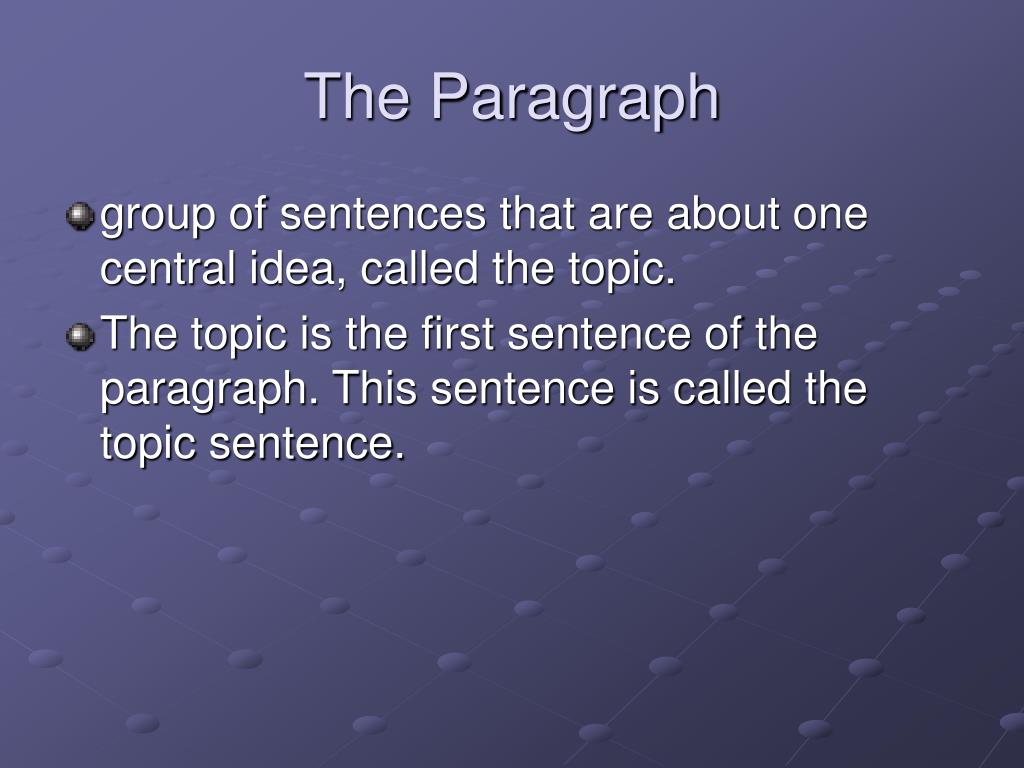 The Paragraph

group of sentences that are about one central idea, called the topic.

The topic is the first sentence of the paragraph. This sentence is called the topic sentence.